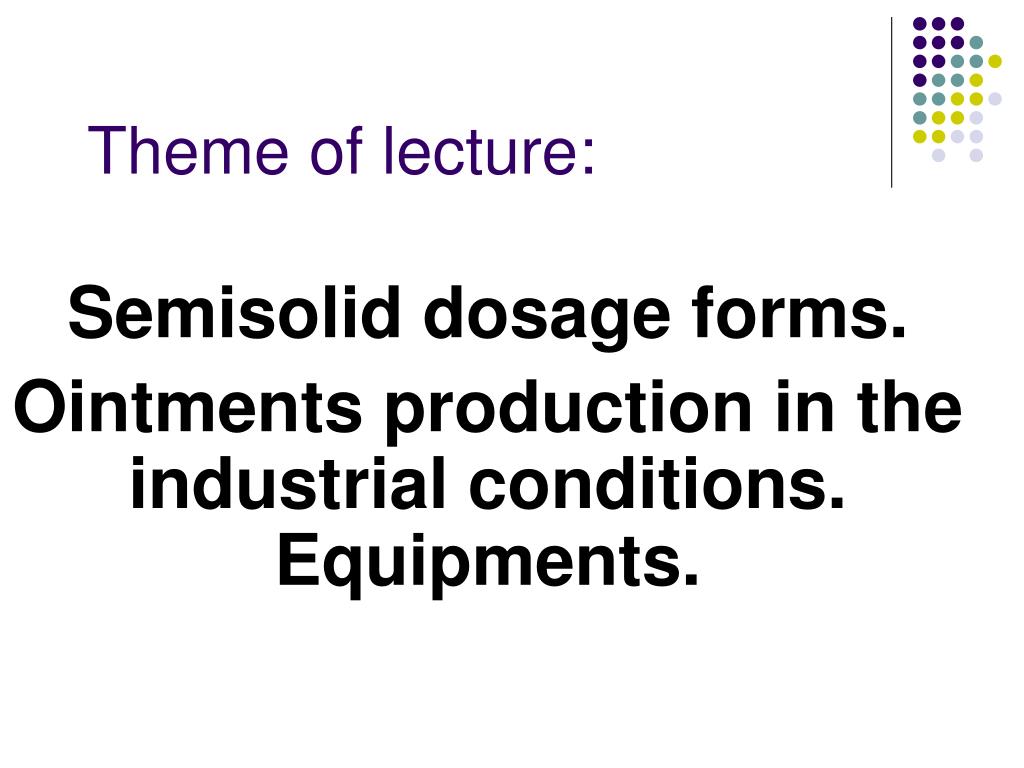 Theme of lecture:

Semisolid dosage forms.

Ointments production in the industrial conditions. Equipments.